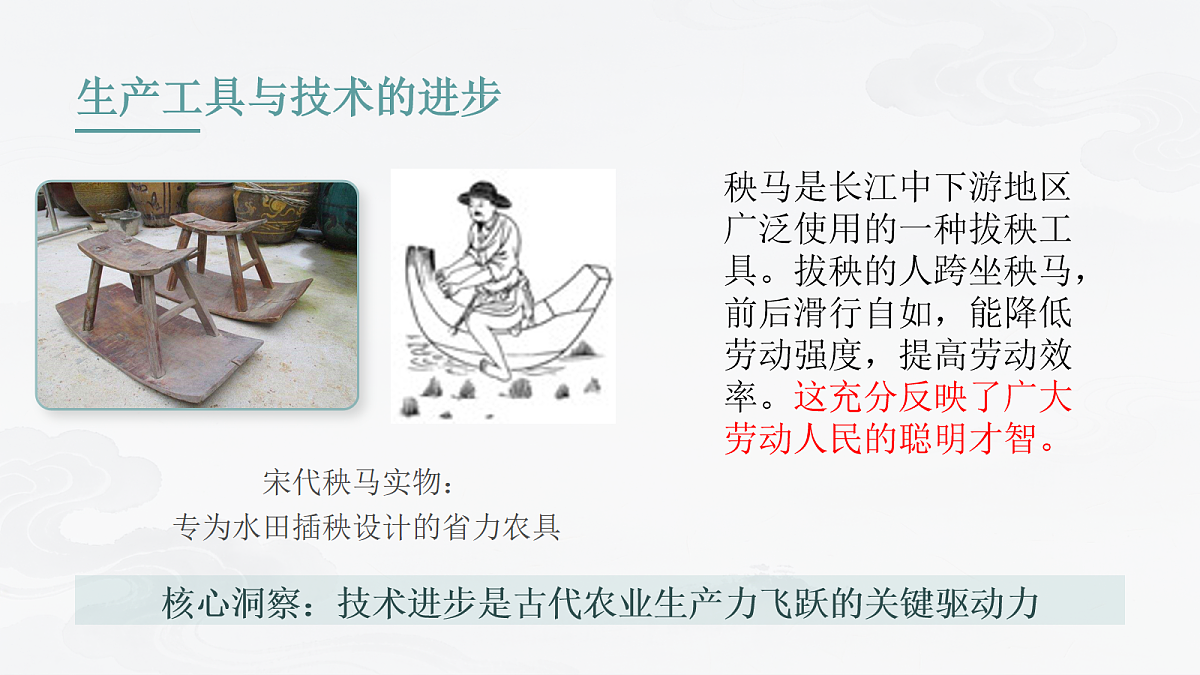 生产工具与技术的进步

秧马是长江中下游地区广泛使用的一种拔秧工具。拔秧的人跨坐秧马，前后滑行自如，能降低劳动强度，提高劳动效率。这充分反映了广大劳动人民的聪明才智。

宋代秧马实物：
专为水田插秧设计的省力农具

核心洞察：技术进步是古代农业生产力飞跃的关键驱动力